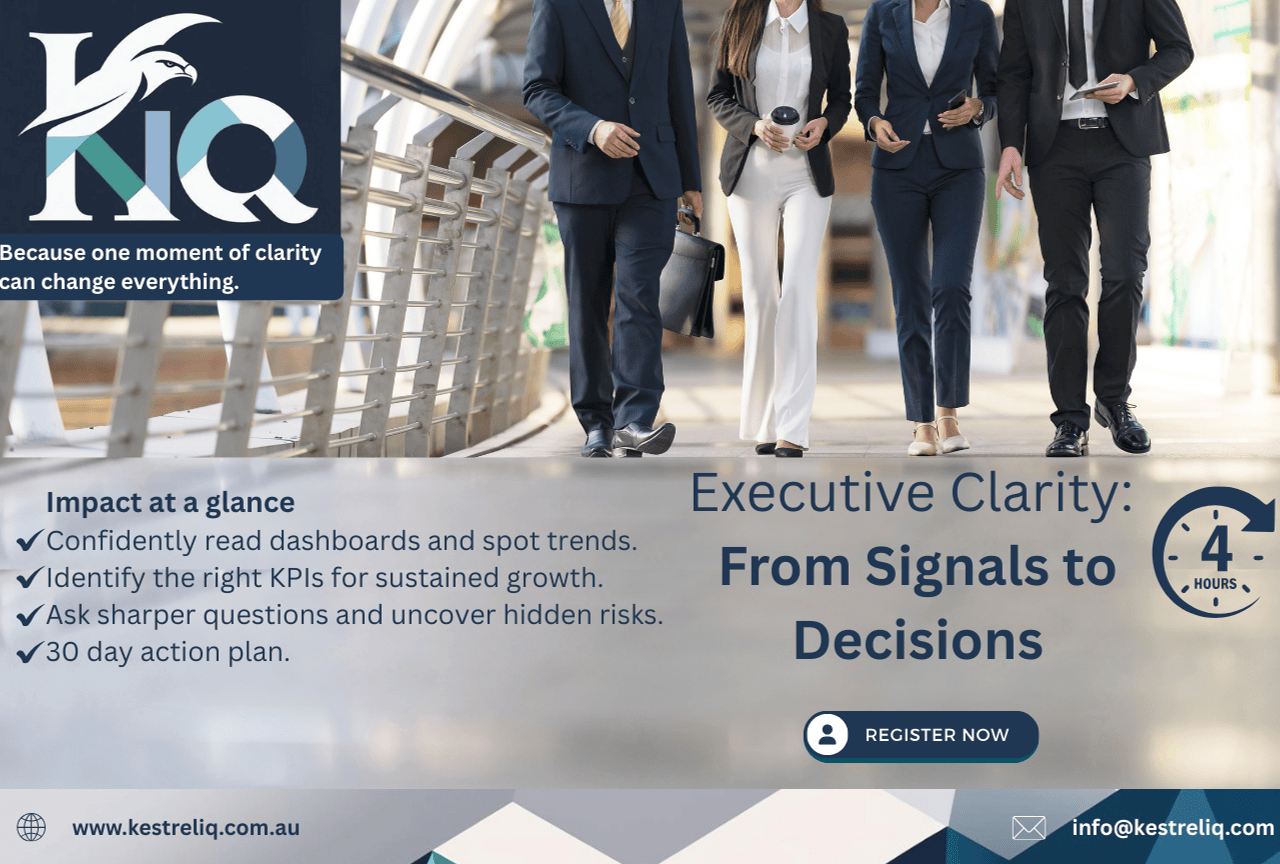 KIQ

Because one moment of clarity can change everything.

Impact at a glance
✔Confidently read dashboards and spot trends.
✔Identify the right KPIs for sustained growth.
✔Ask sharper questions and uncover hidden risks.
✔30 day action plan.

Executive Clarity:
From Signals to Decisions

4 HOURS

REGISTER NOW

www.kestreliq.com.au

info@kestreliq.com